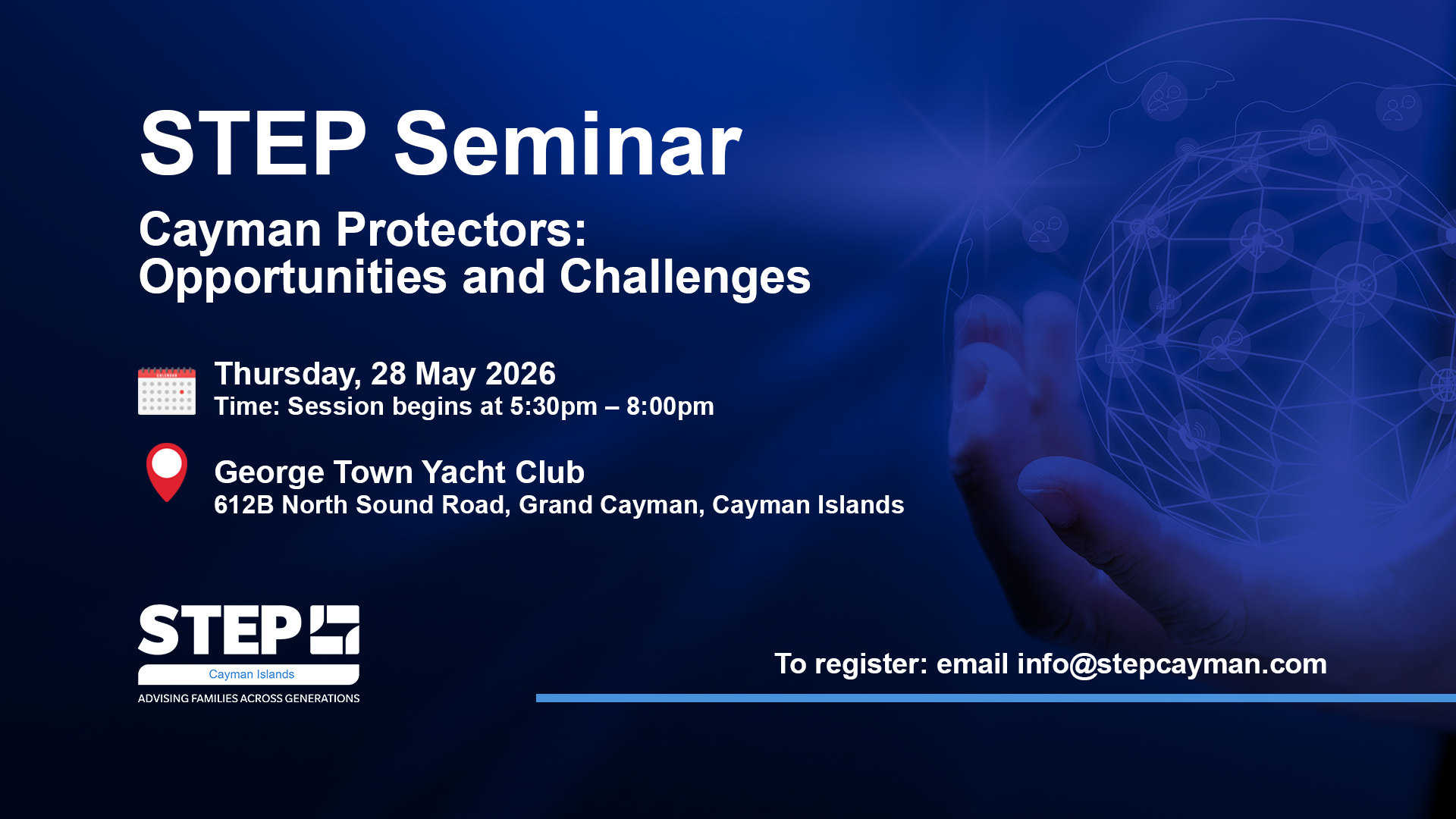 STEP Seminar

Cayman Protectors: Opportunities and Challenges

Thursday, 28 May 2026
Time: Session begins at 5:30pm – 8:00pm

George Town Yacht Club
612B North Sound Road, Grand Cayman, Cayman Islands

STEP
Cayman Islands
ADVISING FAMILIES ACROSS GENERATIONS

To register: email info@stepcayman.com